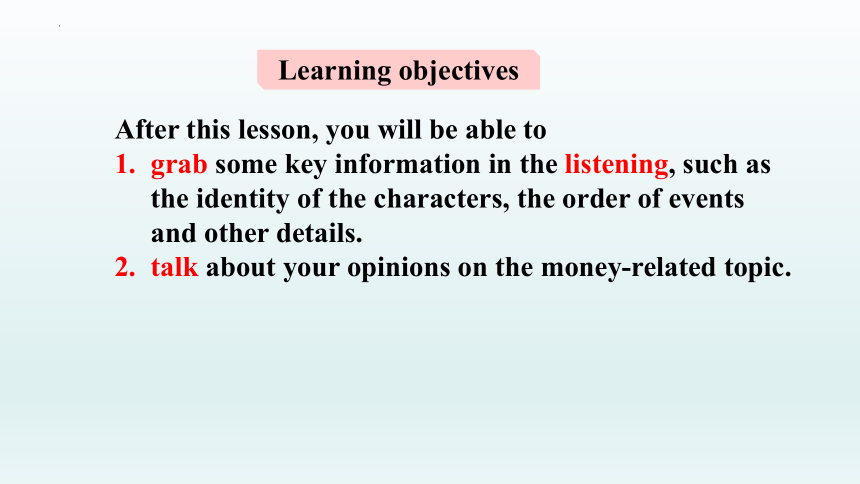 Learning objectives

After this lesson, you will be able to
1. grab some key information in the listening, such as the identity of the characters, the order of events and other details.
2. talk about your opinions on the money-related topic.